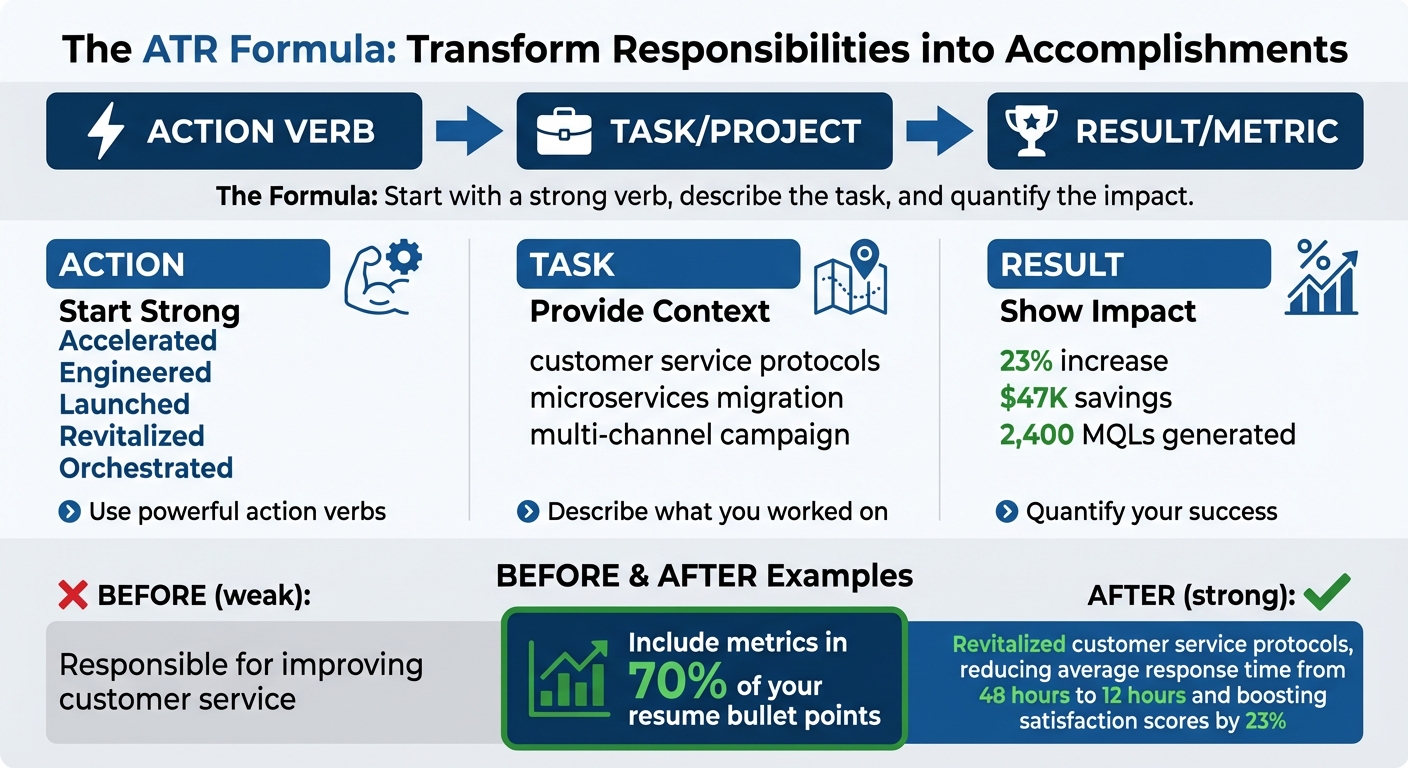 The ATR Formula: Transform Responsibilities into Accomplishments

ACTION VERB

TASK/PROJECT

RESULT/METRIC

The Formula: Start with a strong verb, describe the task, and quantify the impact.

ACTION

Start Strong

Accelerated
Engineered
Launched
Revitalized
Orchestrated

Use powerful action verbs

TASK

Provide Context

customer service protocols
microservices migration
multi-channel campaign

Describe what you worked on

RESULT

Show Impact

23% increase
$47K savings
2,400 MQLs generated

Quantify your success

BEFORE & AFTER Examples

BEFORE (weak):

Responsible for improving customer service

Include metrics in 70% of your resume bullet points

AFTER (strong):

Revitalized customer service protocols, reducing average response time from 48 hours to 12 hours and boosting satisfaction scores by 23%